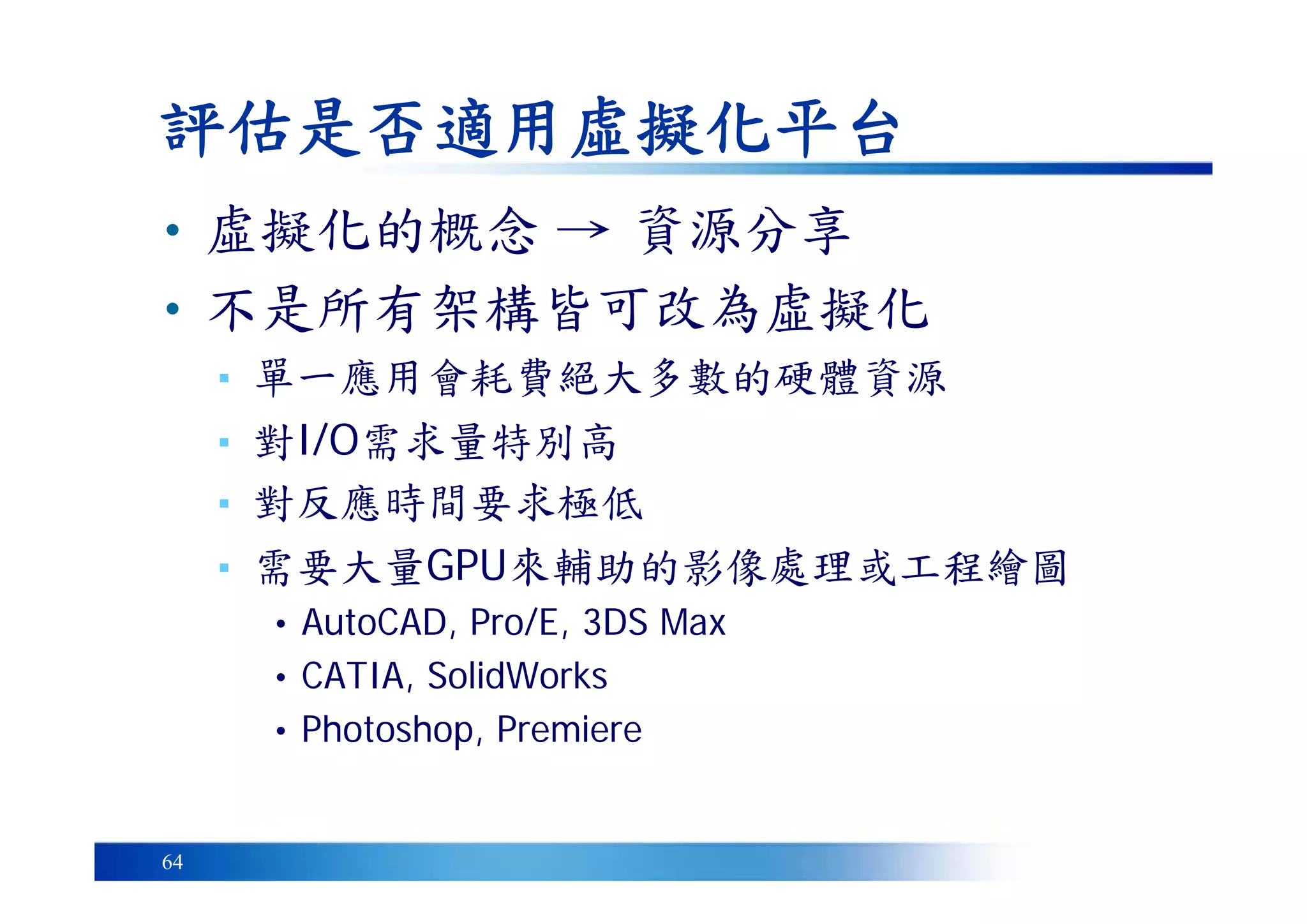 評估是否適用虛擬化平台

• 虛擬化的概念 → 資源分享
• 不是所有架構皆可改為虛擬化
  ▪ 單一應用會耗費絕大多數的硬體資源
  ▪ 對I/O需求量特別高
  ▪ 對反應時間要求極低
  ▪ 需要大量GPU來輔助的影像處理或工程繪圖
    • AutoCAD, Pro/E, 3DS Max
    • CATIA, SolidWorks
    • Photoshop, Premiere

64